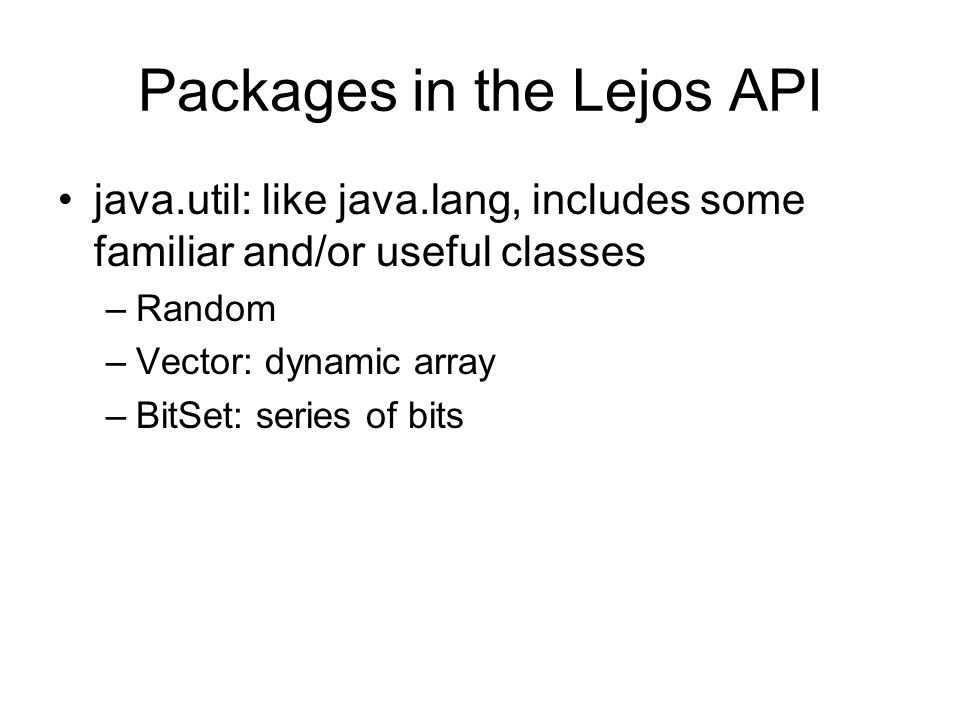 Packages in the Lejos API

• java.util: like java.lang, includes some familiar and/or useful classes
– Random
– Vector: dynamic array
– BitSet: series of bits